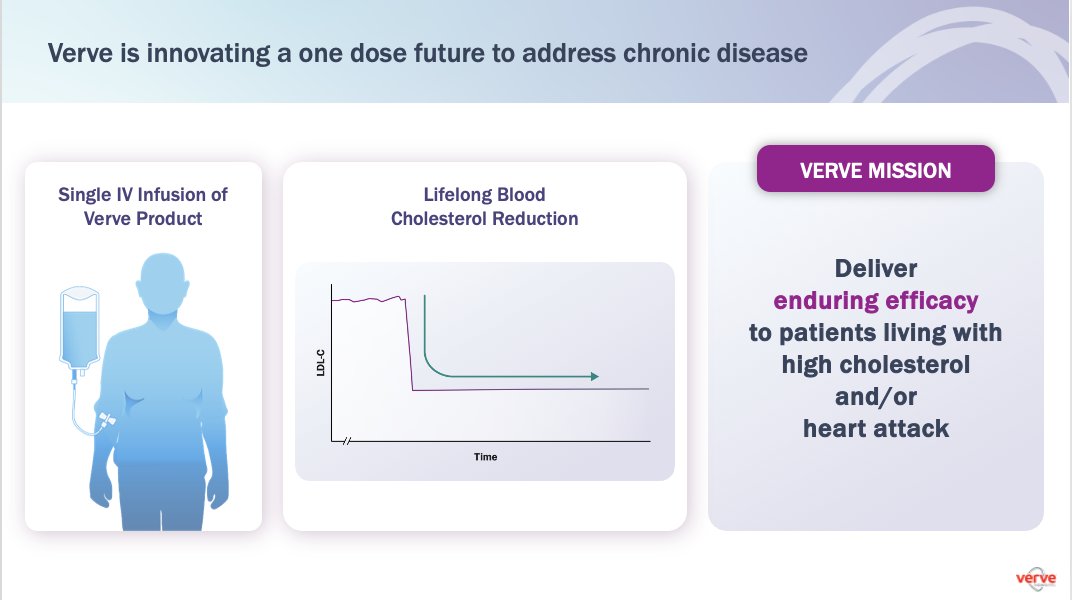 Verve is innovating a one dose future to address chronic disease

Single IV Infusion of Verve Product

Lifelong Blood Cholesterol Reduction

LDL-C

Time

VERVE MISSION

Deliver enduring efficacy to patients living with high cholesterol and/or heart attack

verve